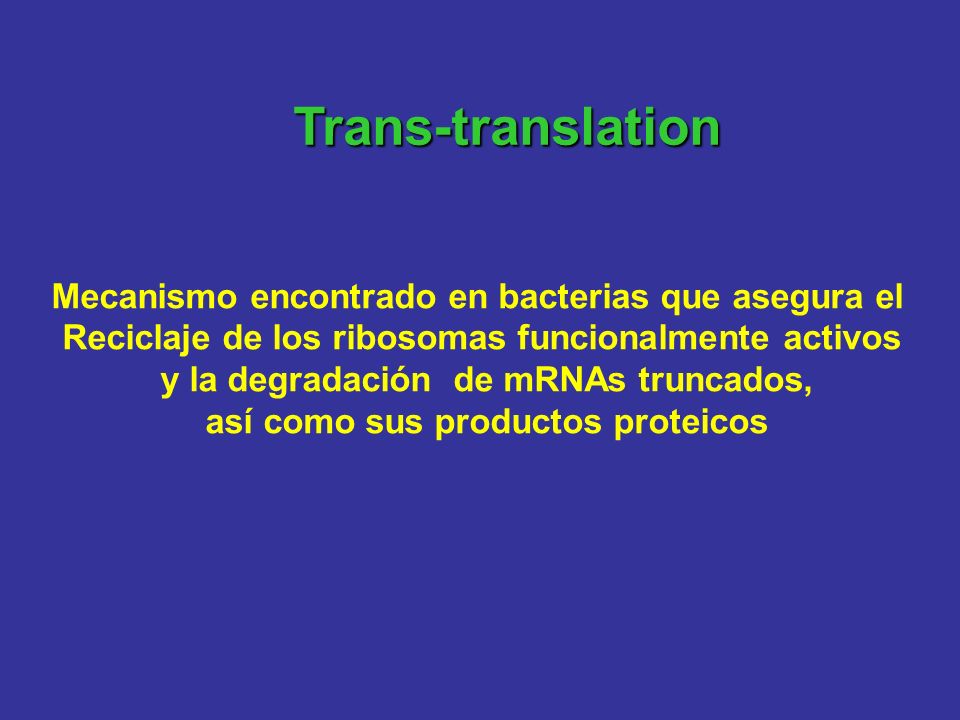 Trans-translation

Mecanismo encontrado en bacterias que asegura el Reciclaje de los ribosomas funcionalmente activos y la degradación de mRNAs truncados, así como sus productos proteicos